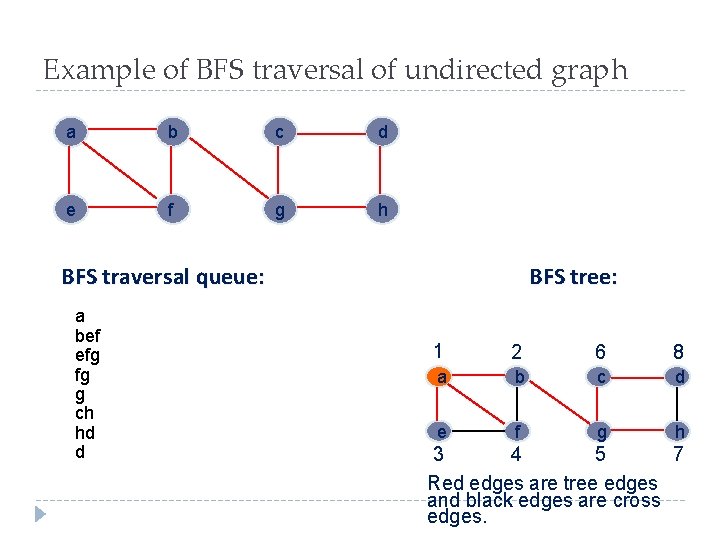 Example of BFS traversal of undirected graph

a b c d
e f g h

BFS traversal queue:

a
bef
efg
fg
g
ch
hd
d

BFS tree:

1 2 6 8
a b c d
e f g h
3 4 5 7

Red edges are tree edges and black edges are cross edges.